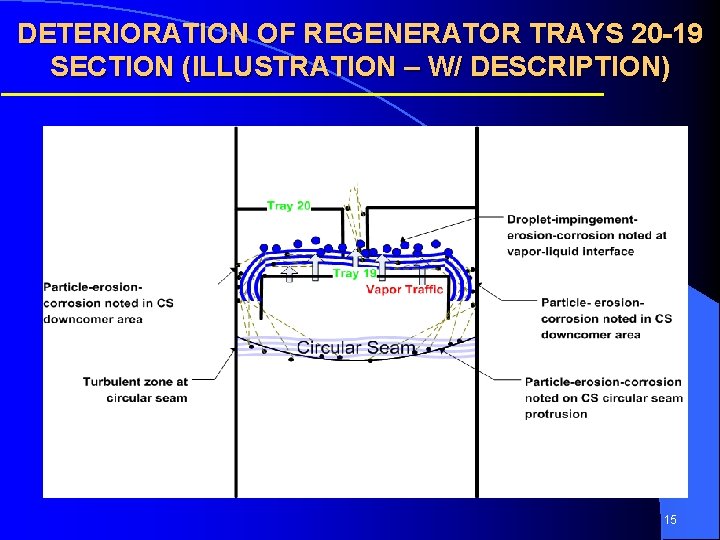 DETERIORATION OF REGENERATOR TRAYS 20-19 SECTION (ILLUSTRATION – W/ DESCRIPTION)

Tray 20

Droplet-impingement-erosion-corrosion noted at vapor-liquid interface

Tray 19

Vapor Traffic

Particle-erosion-corrosion noted in CS downcomer area

Particle- erosion-corrosion noted in CS downcomer area

Circular Seam

Turbulent zone at circular seam

Particle-erosion-corrosion noted on CS circular seam protrusion

15